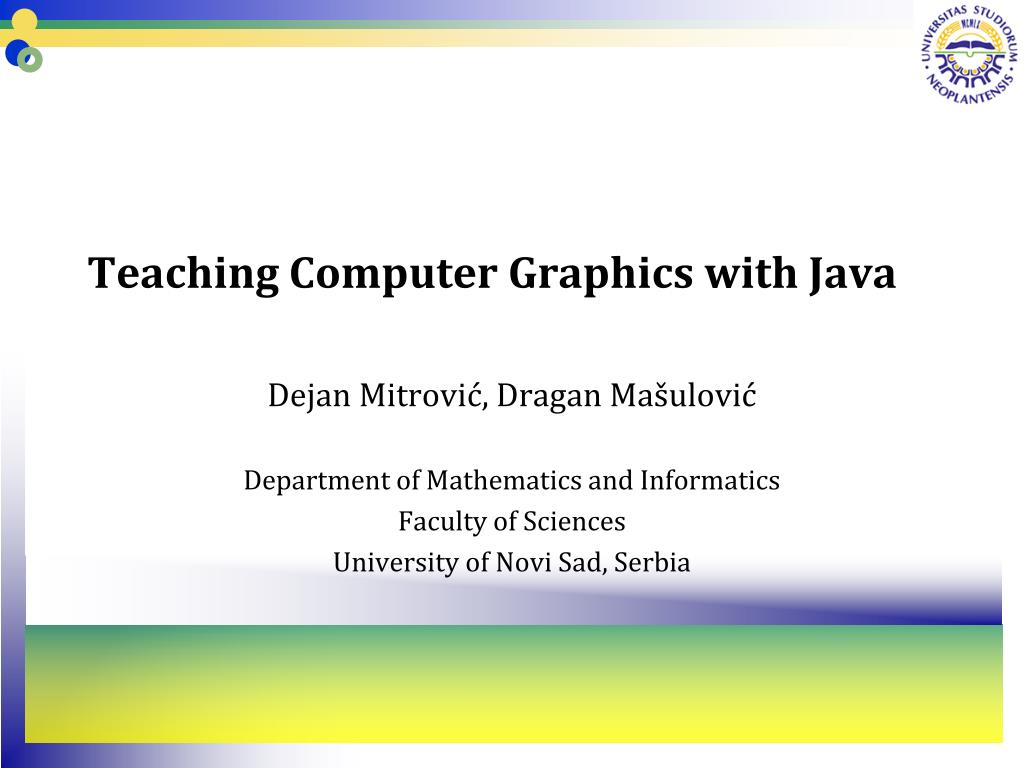 UNIVERSITAS STUDIORUM NEOPLANTENSIS MCMLX

Teaching Computer Graphics with Java

Dejan Mitrović, Dragan Mašulović

Department of Mathematics and Informatics
Faculty of Sciences
University of Novi Sad, Serbia